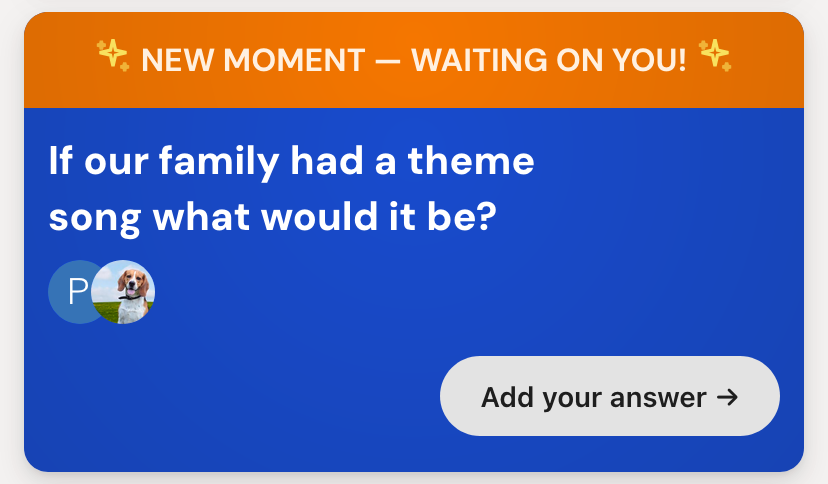 ✨ NEW MOMENT — WAITING ON YOU! ✨

If our family had a theme song what would it be?

P

Add your answer →